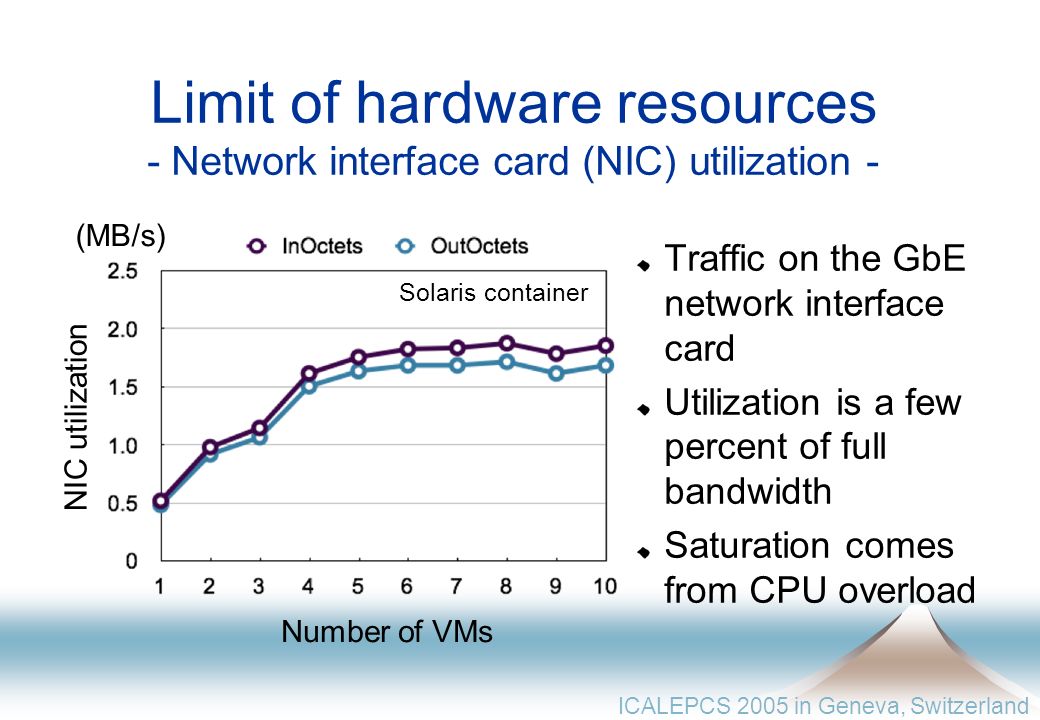 Limit of hardware resources
- Network interface card (NIC) utilization -

(MB/s)

InOctets OutOctets

Solaris container

NIC utilization

2.5
2.0
1.5
1.0
0.5
0

1 2 3 4 5 6 7 8 9 10

Number of VMs

Traffic on the GbE network interface card

Utilization is a few percent of full bandwidth

Saturation comes from CPU overload

ICALEPCS 2005 in Geneva, Switzerland